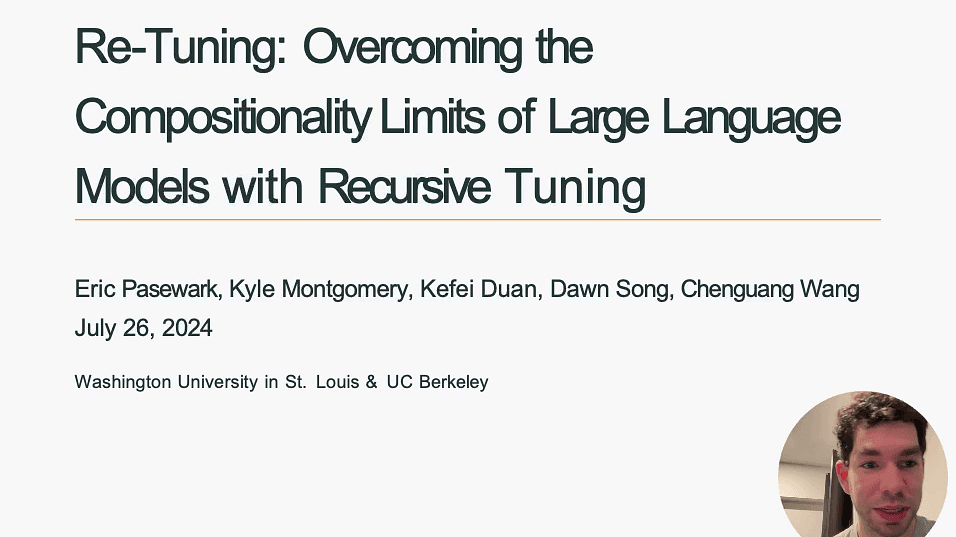 Re-Tuning: Overcoming the Compositionality Limits of Large Language Models with Recursive Tuning

Eric Pasewark, Kyle Montgomery, Kefei Duan, Dawn Song, Chenguang Wang
July 26, 2024

Washington University in St. Louis & UC Berkeley